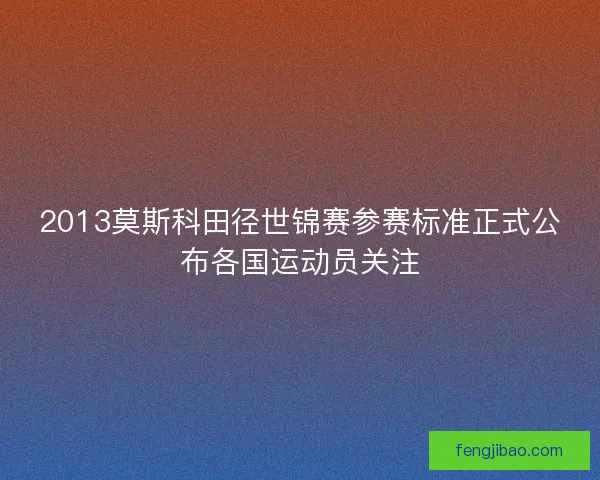 2013莫斯科田径世锦赛参赛标准正式公布各国运动员关注

fengjibao.com